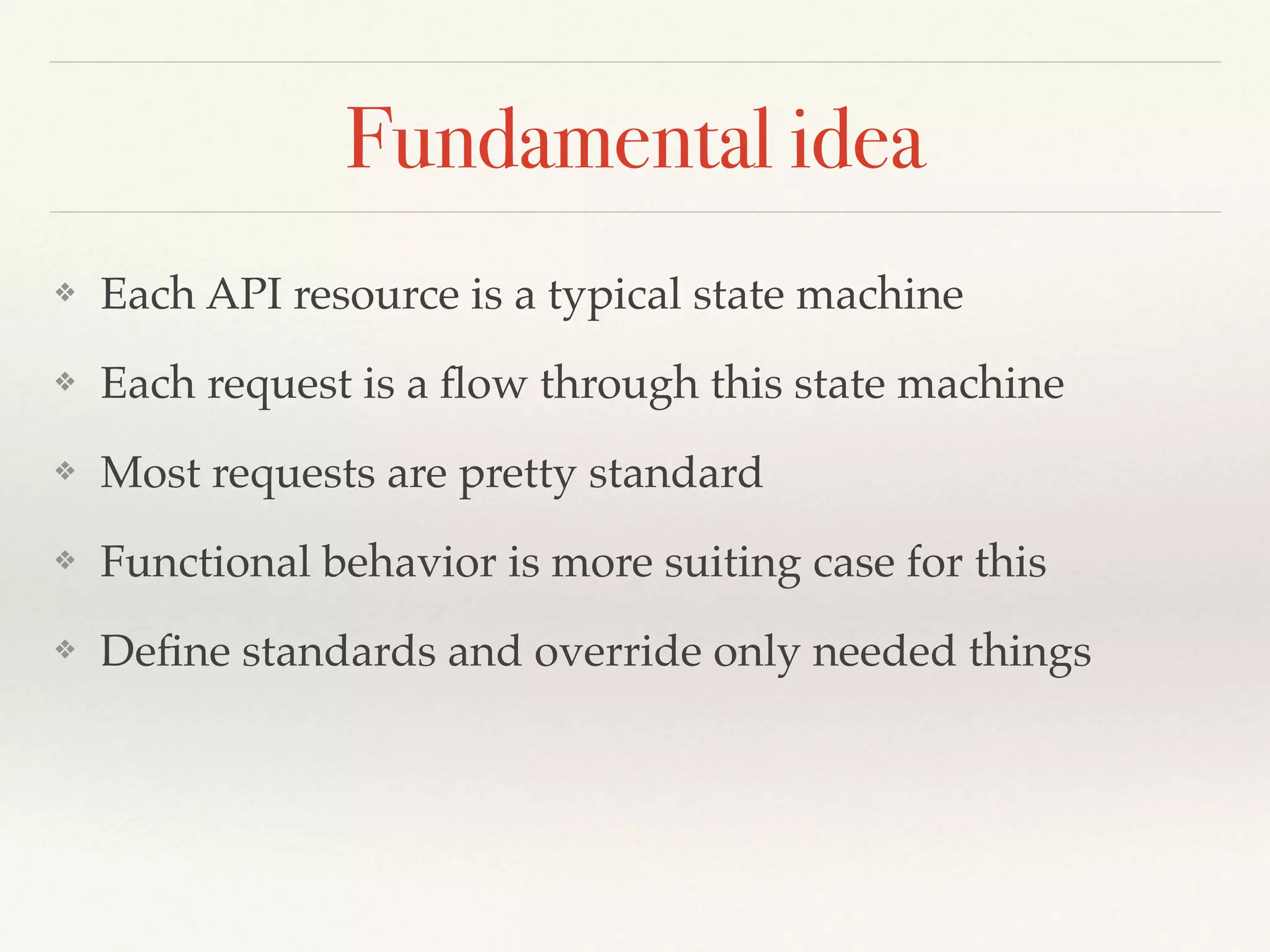 Fundamental idea

❖ Each API resource is a typical state machine

❖ Each request is a flow through this state machine

❖ Most requests are pretty standard

❖ Functional behavior is more suiting case for this

❖ Define standards and override only needed things